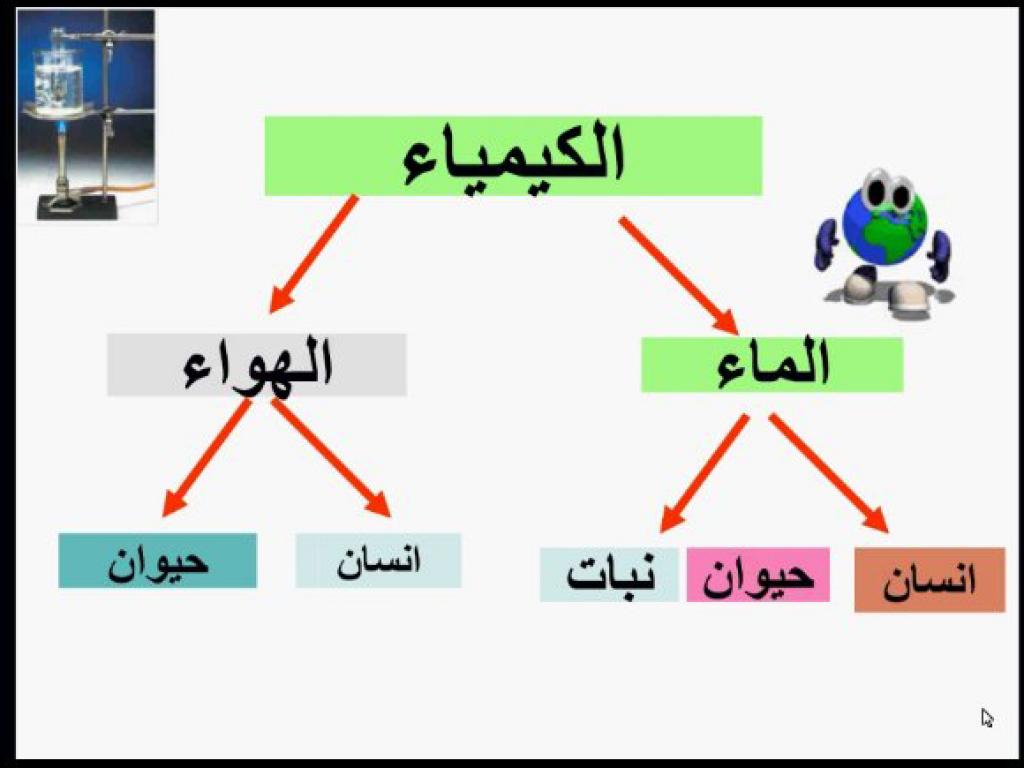 الكيمياء

الماء

الهواء

انسان

حيوان

نبات

انسان

حيوان